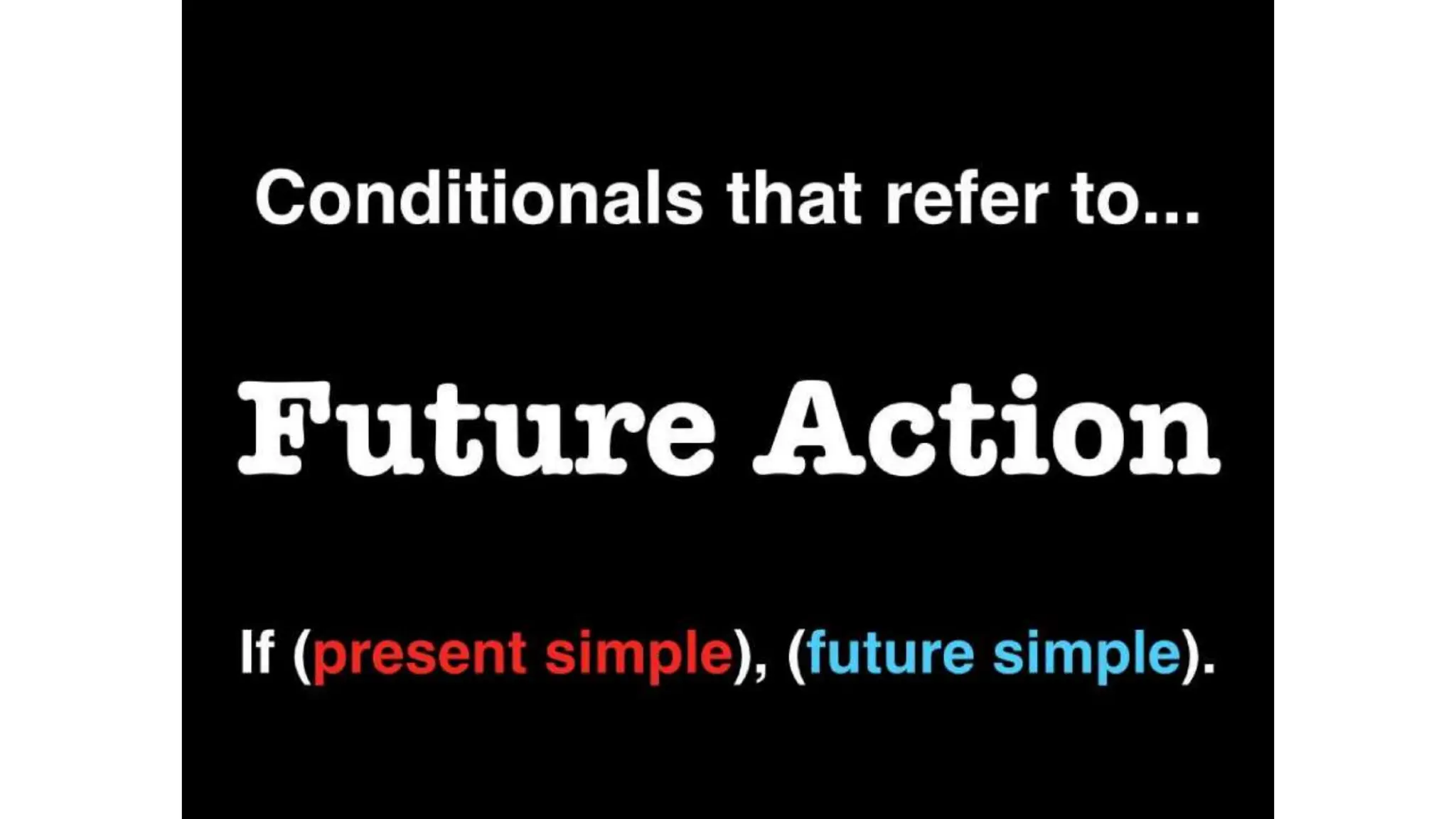 Conditionals that refer to...

Future Action

If (present simple), (future simple).